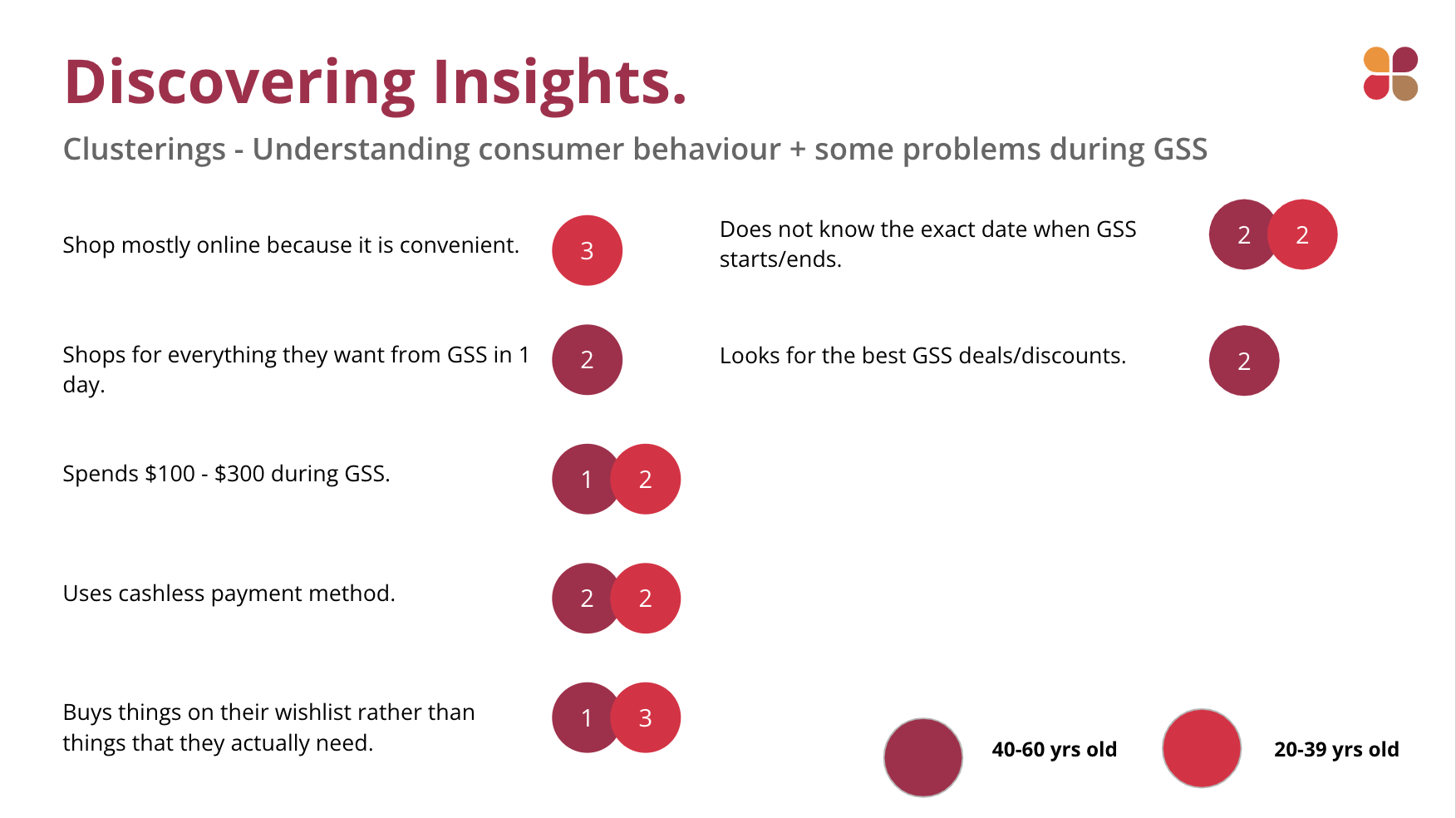 Discovering Insights.

Clusterings - Understanding consumer behaviour + some problems during GSS

Shop mostly online because it is convenient. 3

Shops for everything they want from GSS in 1 day. 2

Spends \$100 - \$300 during GSS. 1 2

Uses cashless payment method. 2 2

Buys things on their wishlist rather than things that they actually need. 1 3

Does not know the exact date when GSS starts/ends. 2 2

Looks for the best GSS deals/discounts. 2

40-60 yrs old

20-39 yrs old